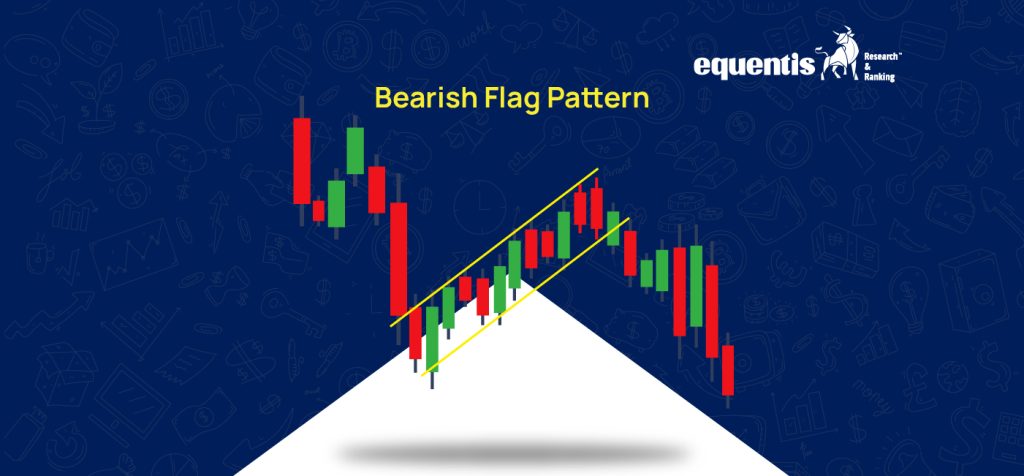 equentis Research™ & Ranking

Bearish Flag Pattern